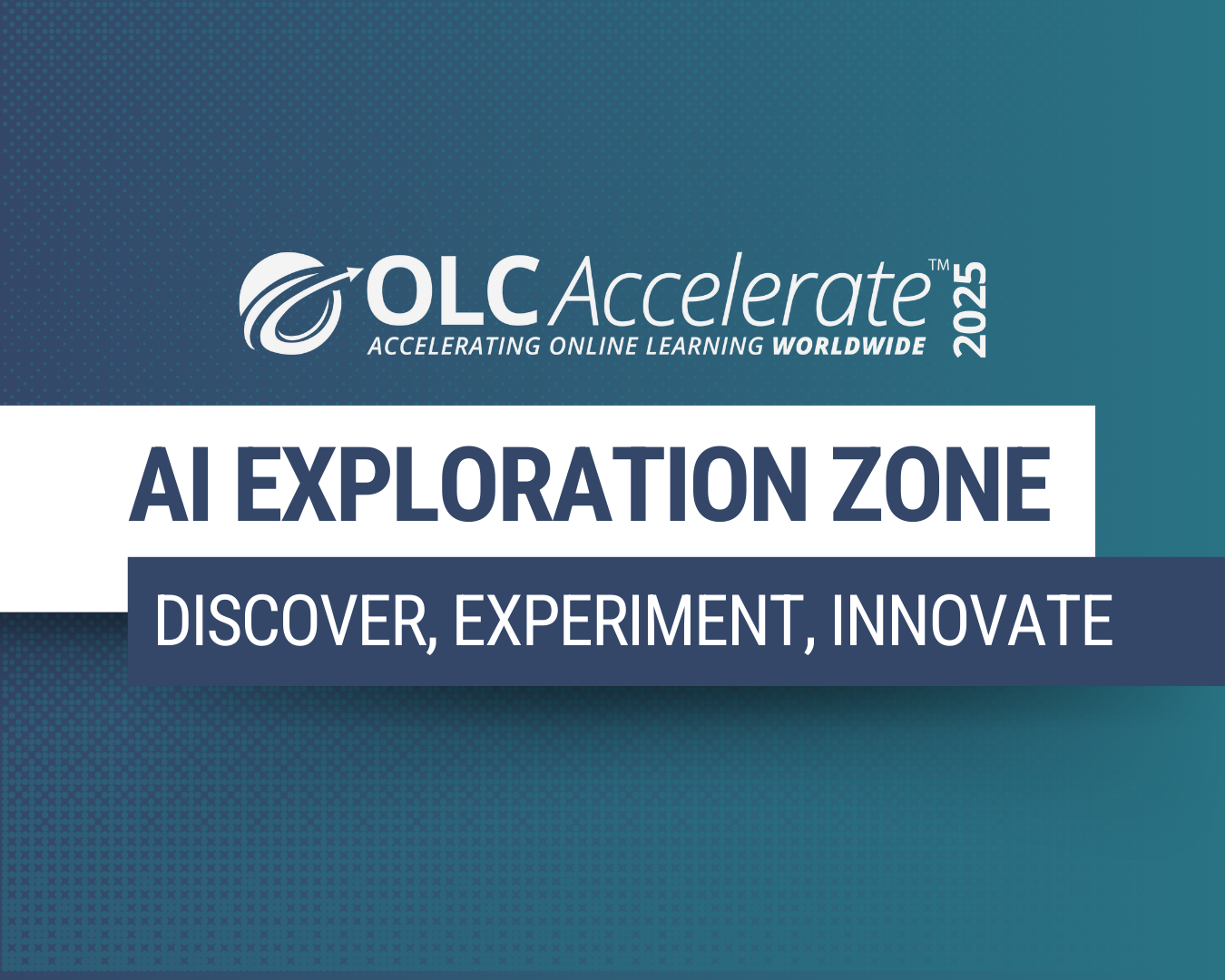 OLC Accelerate™ 2025
ACCELERATING ONLINE LEARNING WORLDWIDE

AI EXPLORATION ZONE

DISCOVER, EXPERIMENT, INNOVATE